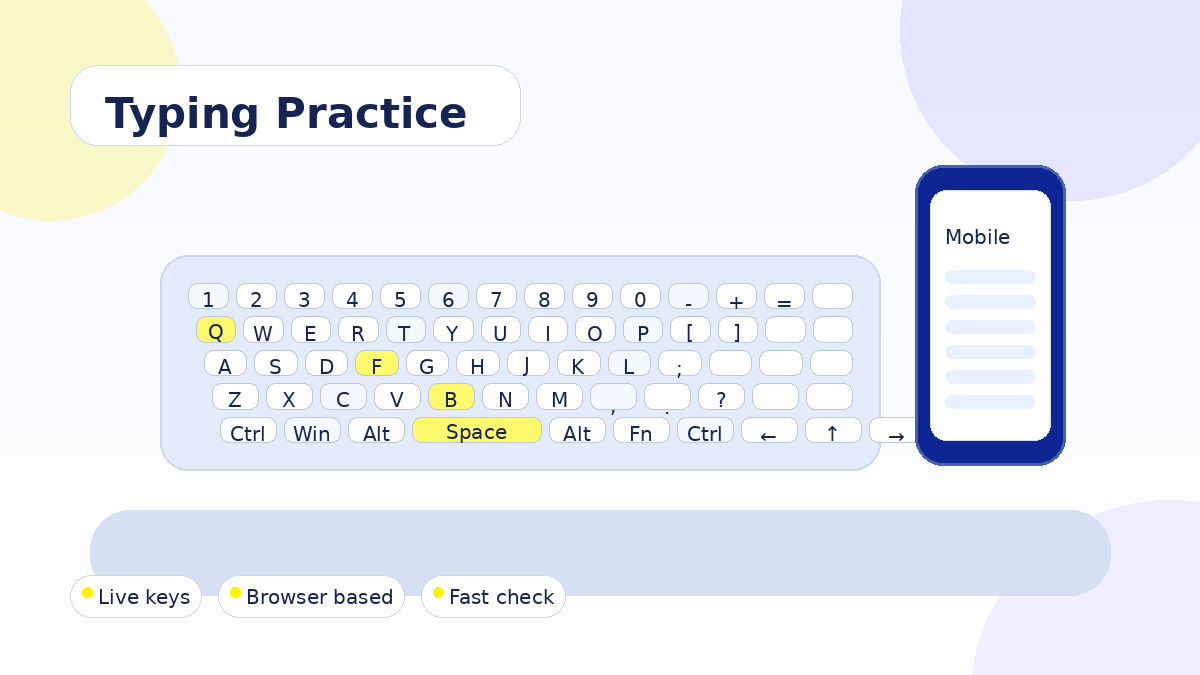 Typing Practice

1 2 3 4 5 6 7 8 9 0 - + =
Q W E R T Y U I O P [ ]
A S D F G H J K L ;
Z X C V B N M , . ?
Ctrl Win Alt Space Alt Fn Ctrl ← ↑ →

Mobile

Live keys
Browser based
Fast check